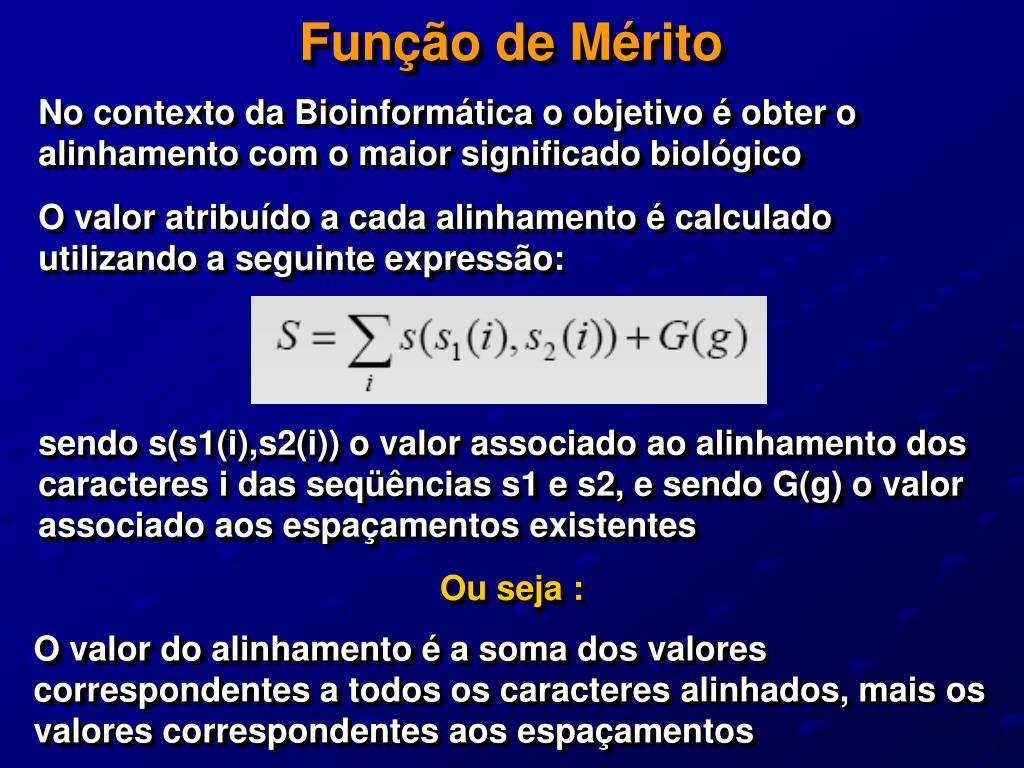 Função de Mérito

No contexto da Bioinformática o objetivo é obter o alinhamento com o maior significado biológico

O valor atribuído a cada alinhamento é calculado utilizando a seguinte expressão:

$S = \sum_{i} s(s_1(i), s_2(i)) + G(g)$

sendo s(s1(i),s2(i)) o valor associado ao alinhamento dos caracteres i das seqüências s1 e s2, e sendo G(g) o valor associado aos espaçamentos existentes

Ou seja :

O valor do alinhamento é a soma dos valores correspondentes a todos os caracteres alinhados, mais os valores correspondentes aos espaçamentos